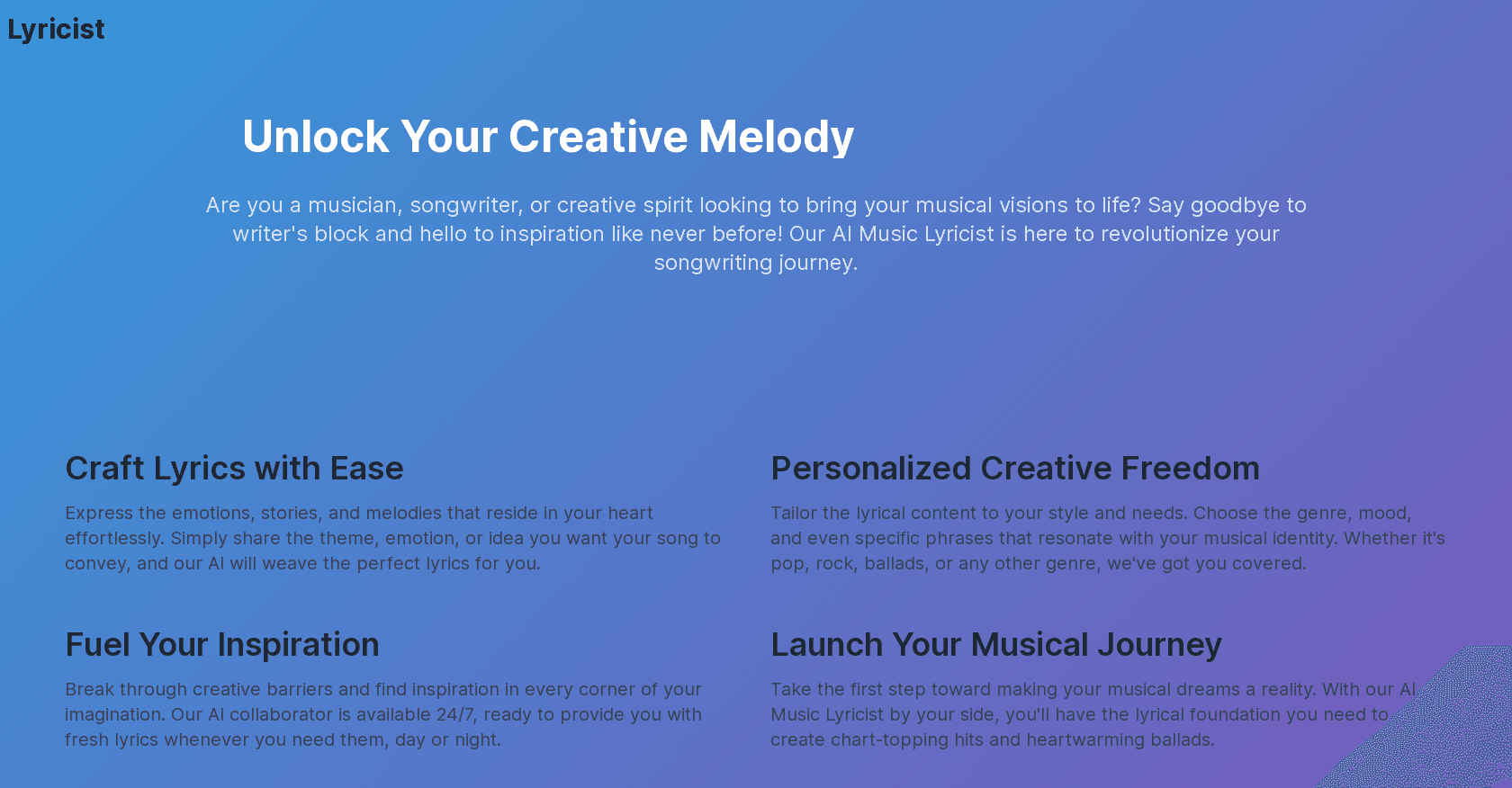 Lyricist

Unlock Your Creative Melody

Are you a musician, songwriter, or creative spirit looking to bring your musical visions to life? Say goodbye to writer's block and hello to inspiration like never before! Our AI Music Lyricist is here to revolutionize your songwriting journey.

Craft Lyrics with Ease

Express the emotions, stories, and melodies that reside in your heart effortlessly. Simply share the theme, emotion, or idea you want your song to convey, and our AI will weave the perfect lyrics for you.

Fuel Your Inspiration

Break through creative barriers and find inspiration in every corner of your imagination. Our AI collaborator is available 24/7, ready to provide you with fresh lyrics whenever you need them, day or night.

Personalized Creative Freedom

Tailor the lyrical content to your style and needs. Choose the genre, mood, and even specific phrases that resonate with your musical identity. Whether it's pop, rock, ballads, or any other genre, we've got you covered.

Launch Your Musical Journey

Take the first step toward making your musical dreams a reality. With our AI Music Lyricist by your side, you'll have the lyrical foundation you need to create chart-topping hits and heartwarming ballads.